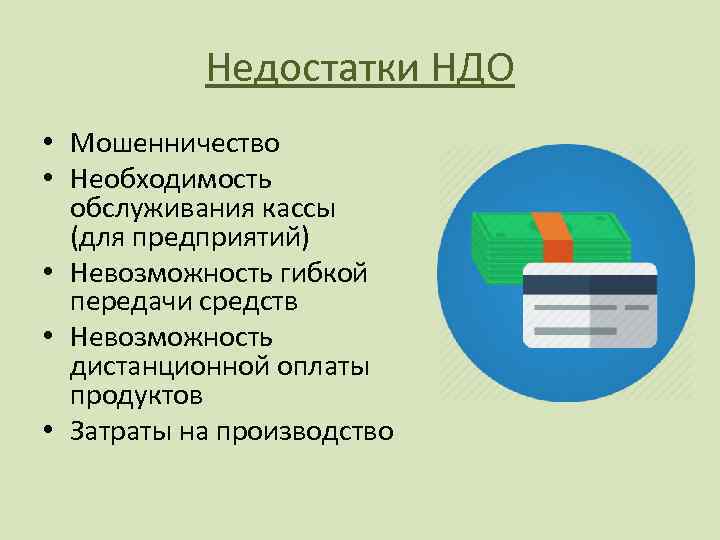 Недостатки НДО

• Мошенничество
• Необходимость обслуживания кассы (для предприятий)
• Невозможность гибкой передачи средств
• Невозможность дистанционной оплаты продуктов
• Затраты на производство